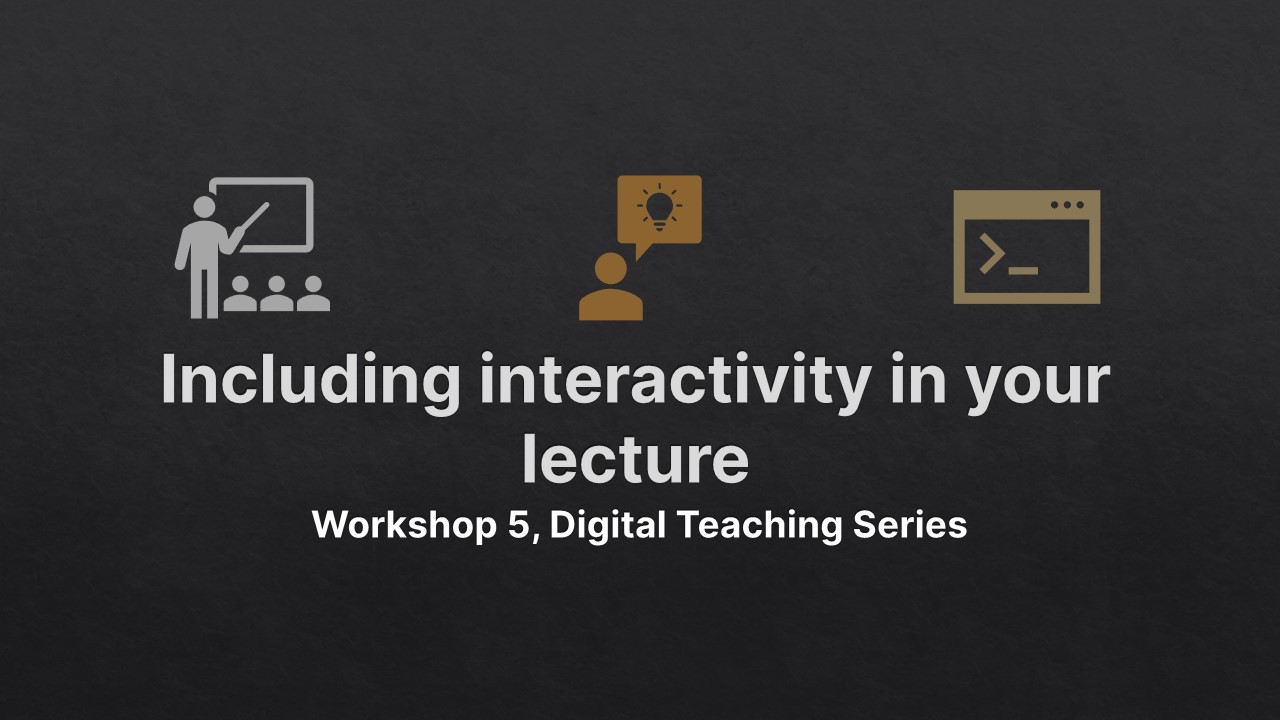 Including interactivity in your lecture

Workshop 5, Digital Teaching Series